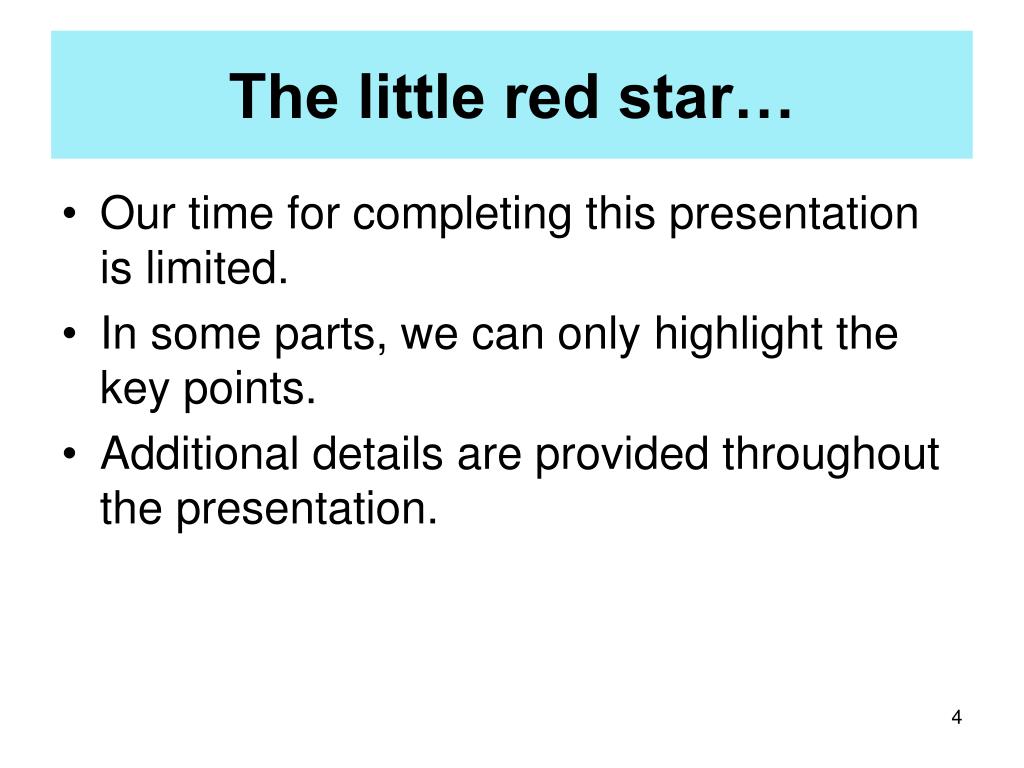 The little red star…

• Our time for completing this presentation is limited.
• In some parts, we can only highlight the key points.
• Additional details are provided throughout the presentation.

4